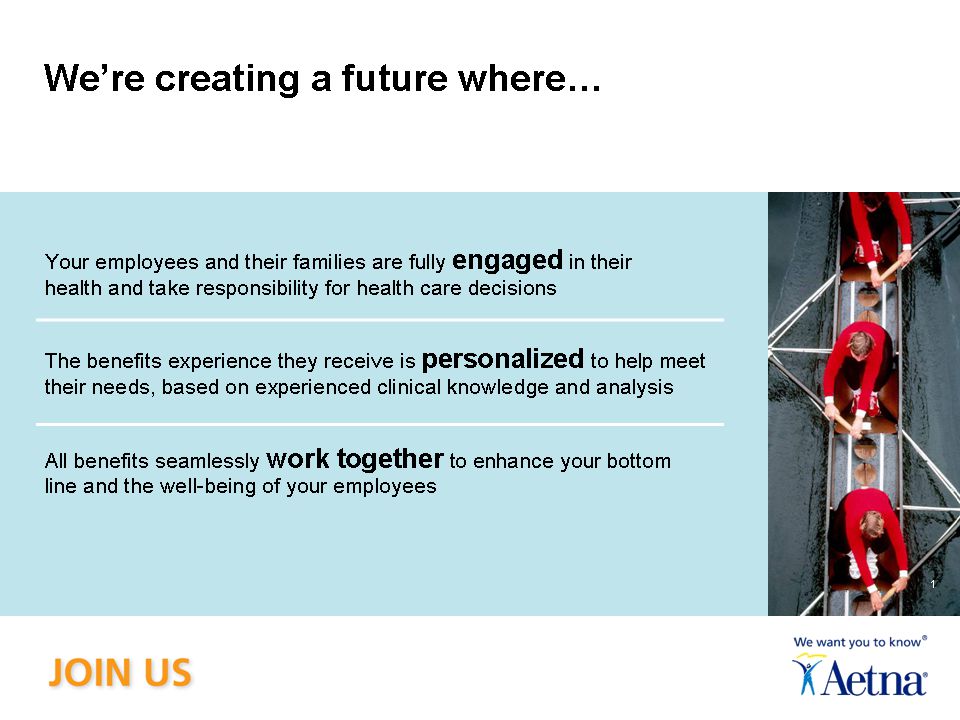 We're creating a future where…

Your employees and their families are fully engaged in their health and take responsibility for health care decisions

The benefits experience they receive is personalized to help meet their needs, based on experienced clinical knowledge and analysis

All benefits seamlessly work together to enhance your bottom line and the well-being of your employees

1

JOIN US

We want you to know®

Aetna®